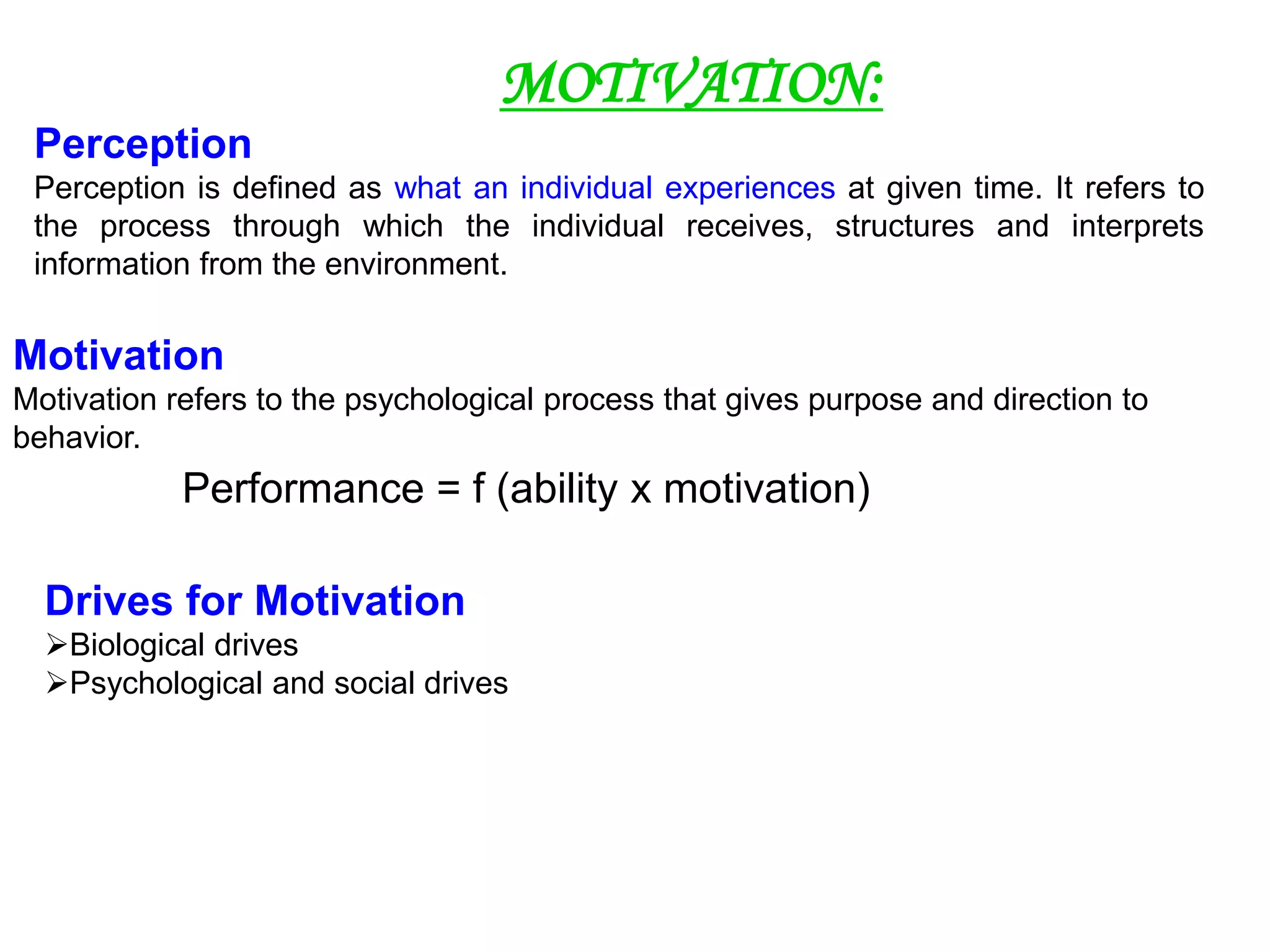 MOTIVATION:

Perception

Perception is defined as what an individual experiences at given time. It refers to the process through which the individual receives, structures and interprets information from the environment.

Motivation

Motivation refers to the psychological process that gives purpose and direction to behavior.

Performance = f (ability x motivation)

Drives for Motivation

➢Biological drives
➢Psychological and social drives